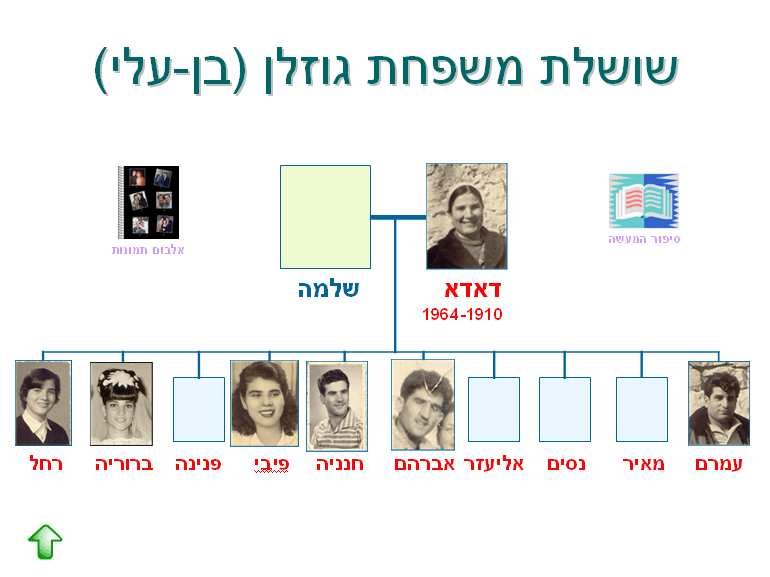 שושלת משפחת גוזלן (בן-עלי)

סיפור המעשה

אלבום תמונות

דאדא
1964-1910

שלמה

עמרם מאיר נסים אליעזר אברהם חנניה פיבי פנינה ברוריה רחל